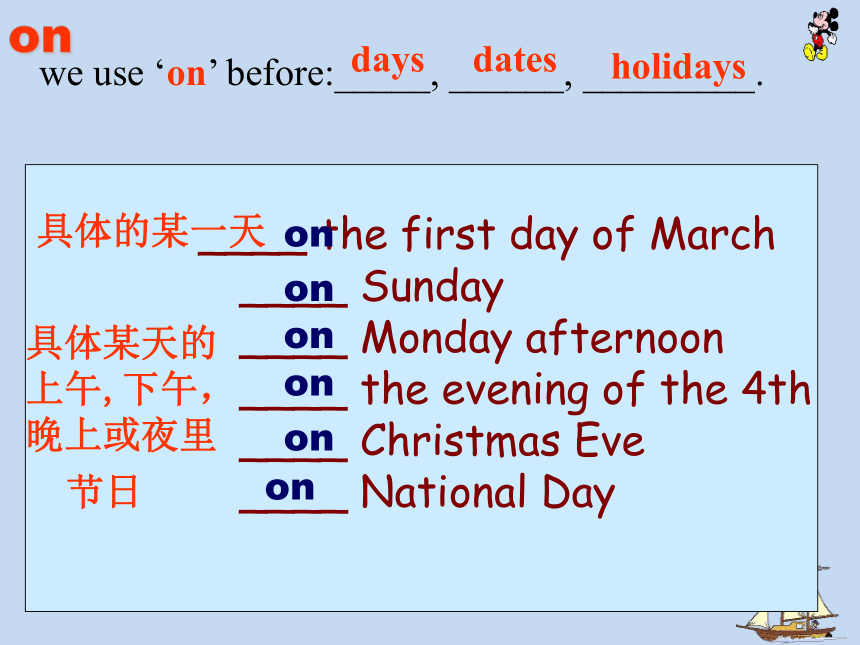 on

we use ‘on’ before: days, dates, holidays.

具体的某一天 on the first day of March
on Sunday
具体某天的 on Monday afternoon
上午, 下午， on the evening of the 4th
晚上或夜里 on Christmas Eve
节日 on National Day